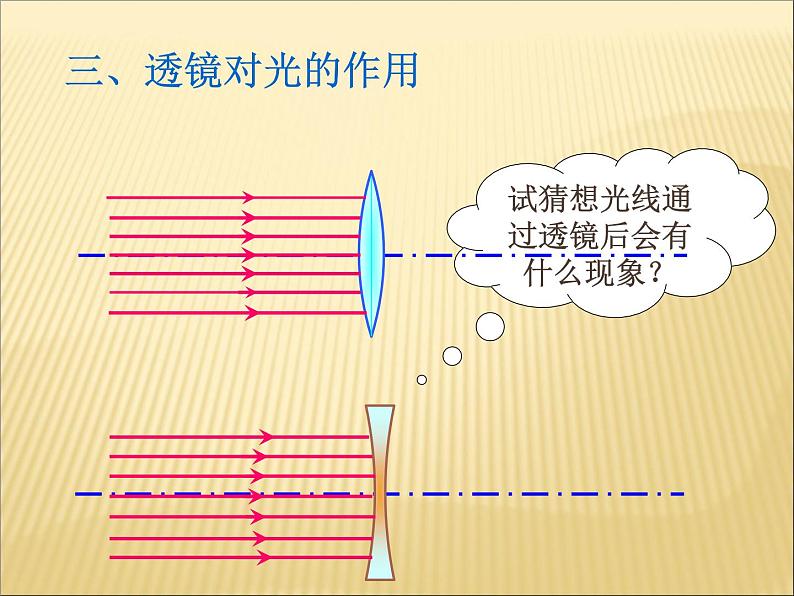 三、透镜对光的作用

试猜想光线通过透镜后会有什么现象？